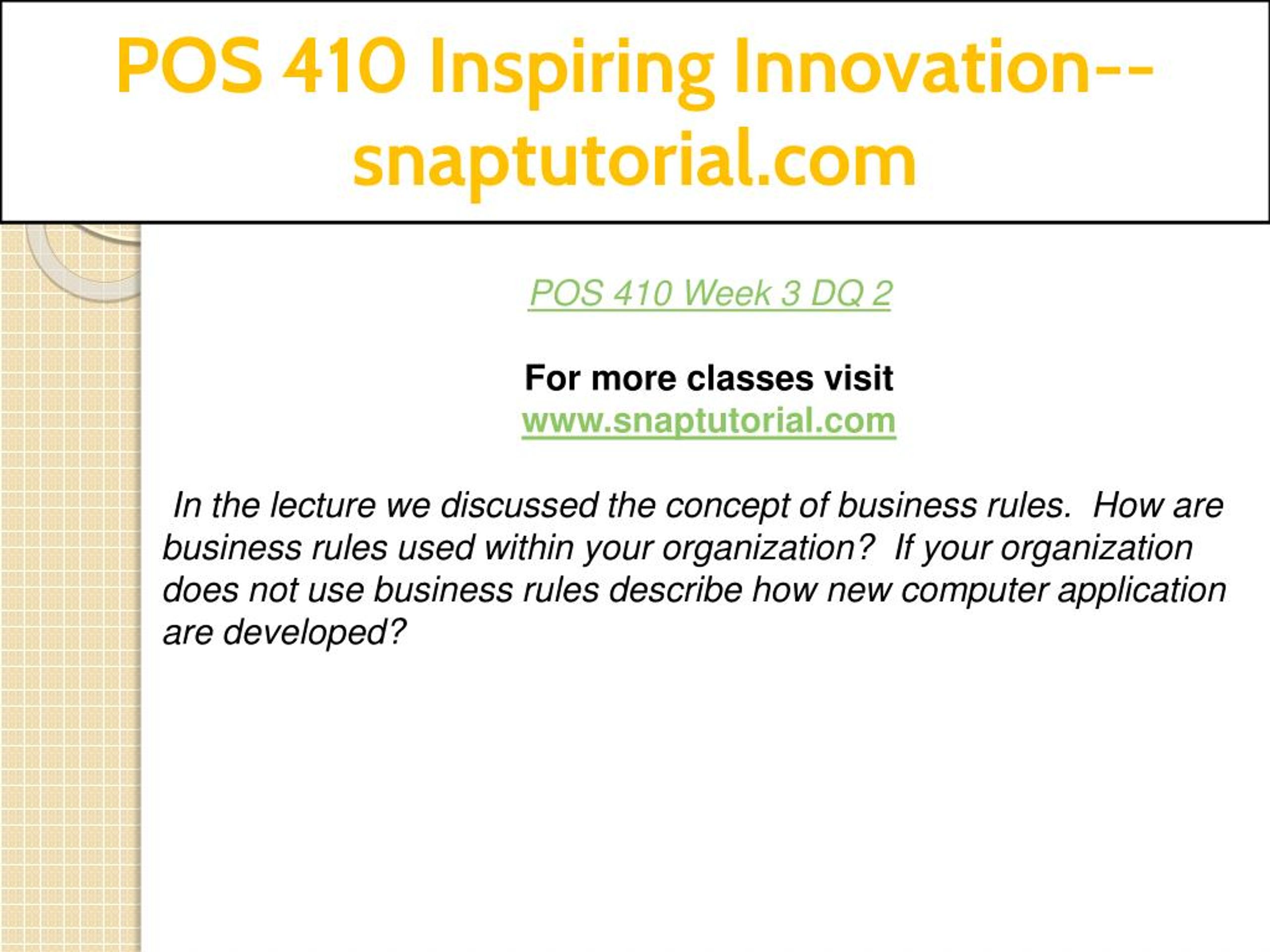 POS 410 Inspiring Innovation--snaptutorial.com

POS 410 Week 3 DQ 2

For more classes visit
www.snaptutorial.com

In the lecture we discussed the concept of business rules.  How are business rules used within your organization?  If your organization does not use business rules describe how new computer application are developed?